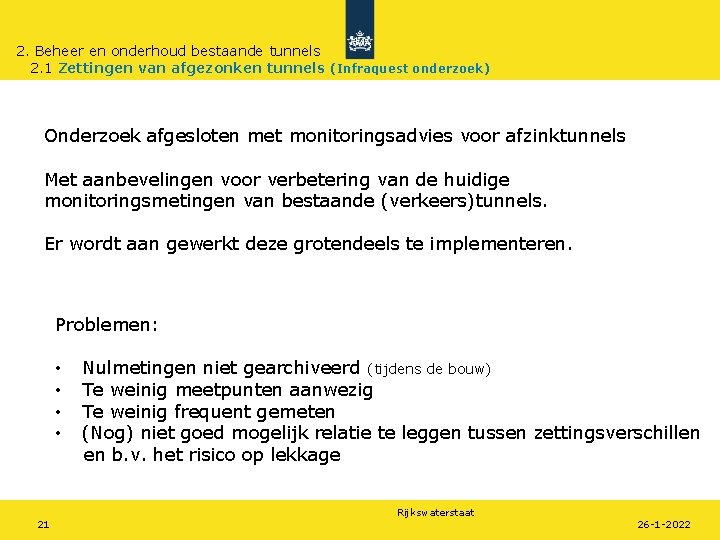 2. Beheer en onderhoud bestaande tunnels
2.1 Zettingen van afgezonken tunnels (Infraquest onderzoek)

Onderzoek afgesloten met monitoringsadvies voor afzinktunnels

Met aanbevelingen voor verbetering van de huidige monitoringsmetingen van bestaande (verkeers)tunnels.

Er wordt aan gewerkt deze grotendeels te implementeren.

Problemen:

• Nulmetingen niet gearchiveerd (tijdens de bouw)
• Te weinig meetpunten aanwezig
• Te weinig frequent gemeten
• (Nog) niet goed mogelijk relatie te leggen tussen zettingsverschillen en b.v. het risico op lekkage

Rijkswaterstaat
21
26-1-2022